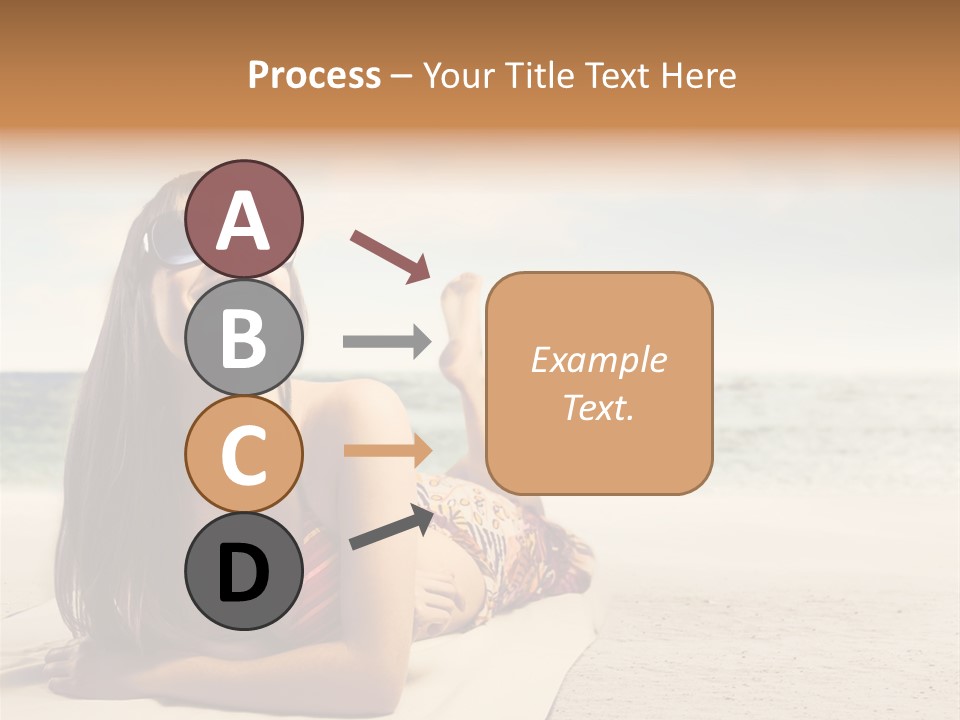 Process – Your Title Text Here

A

B

C

D

Example Text.